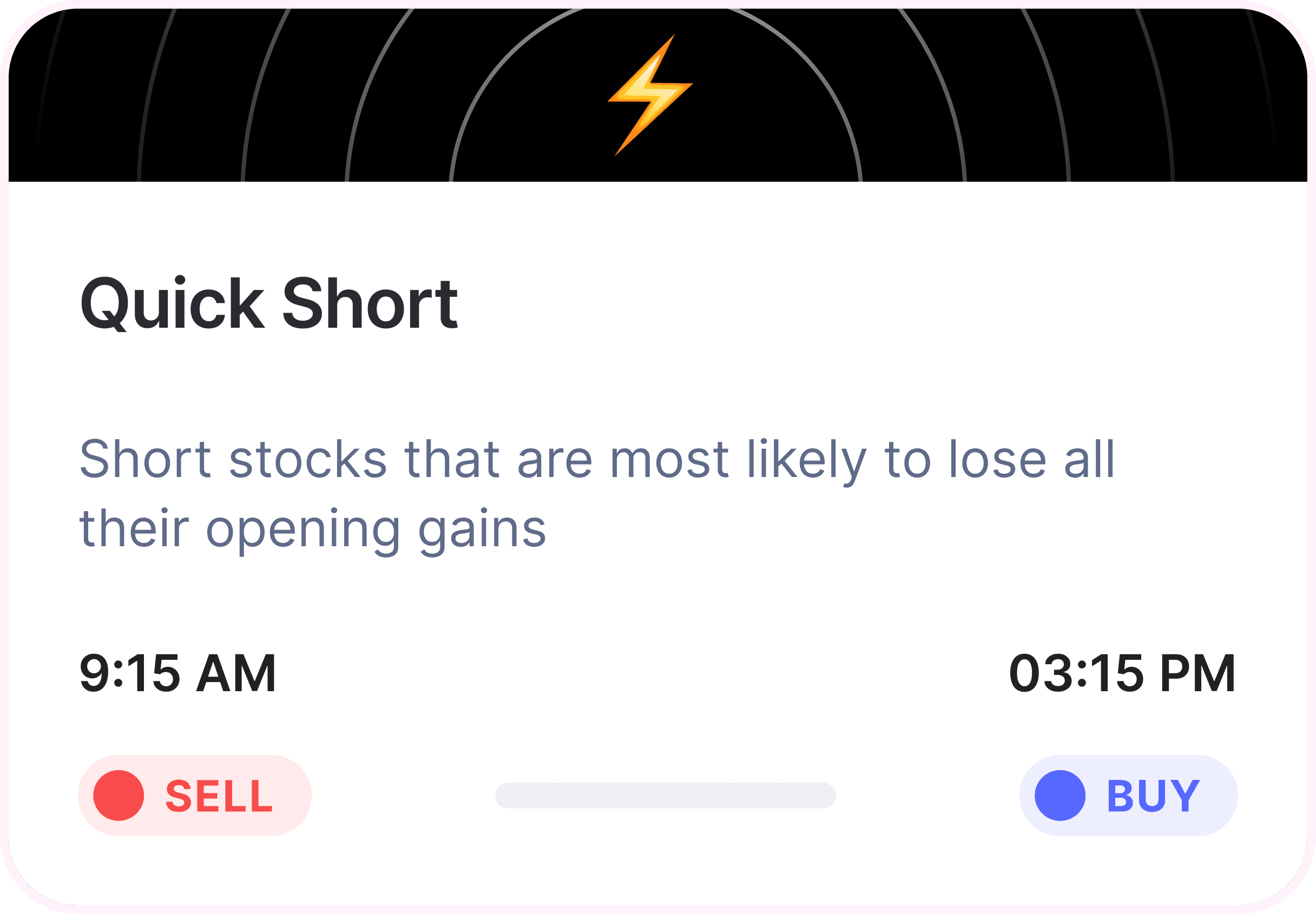 Quick Short

Short stocks that are most likely to lose all their opening gains

9:15 AM

03:15 PM

SELL

BUY